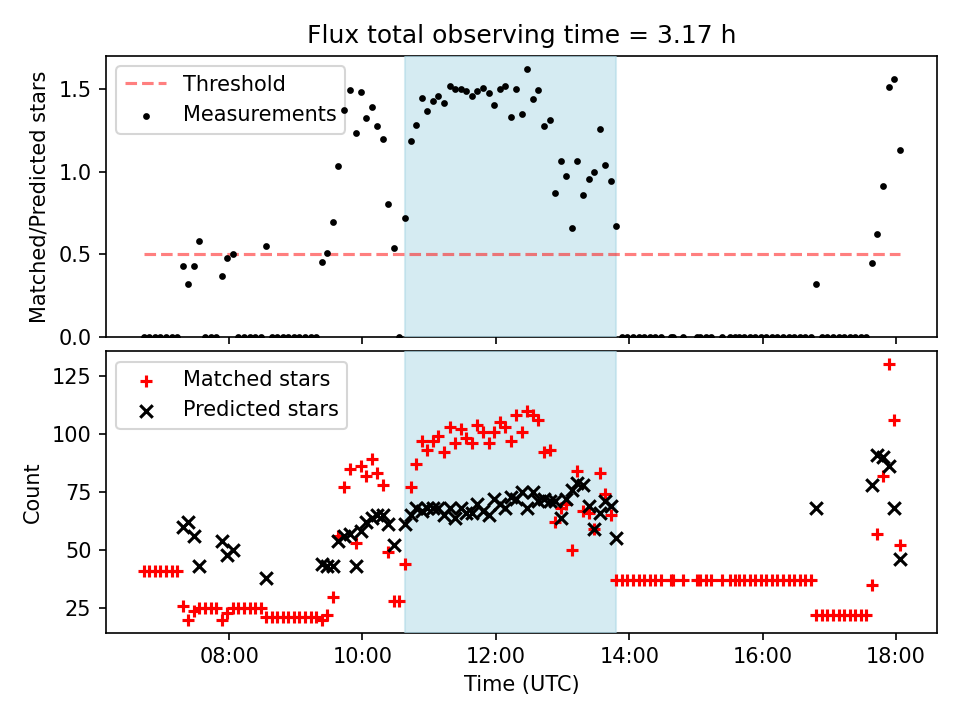 Flux total observing time = 3.17 h

Threshold
Measurements

Matched/Predicted stars

1.5
1.0
0.5
0.0

Matched stars
Predicted stars

Count

125
100
75
50
25

08:00
10:00
12:00
14:00
16:00
18:00

Time (UTC)